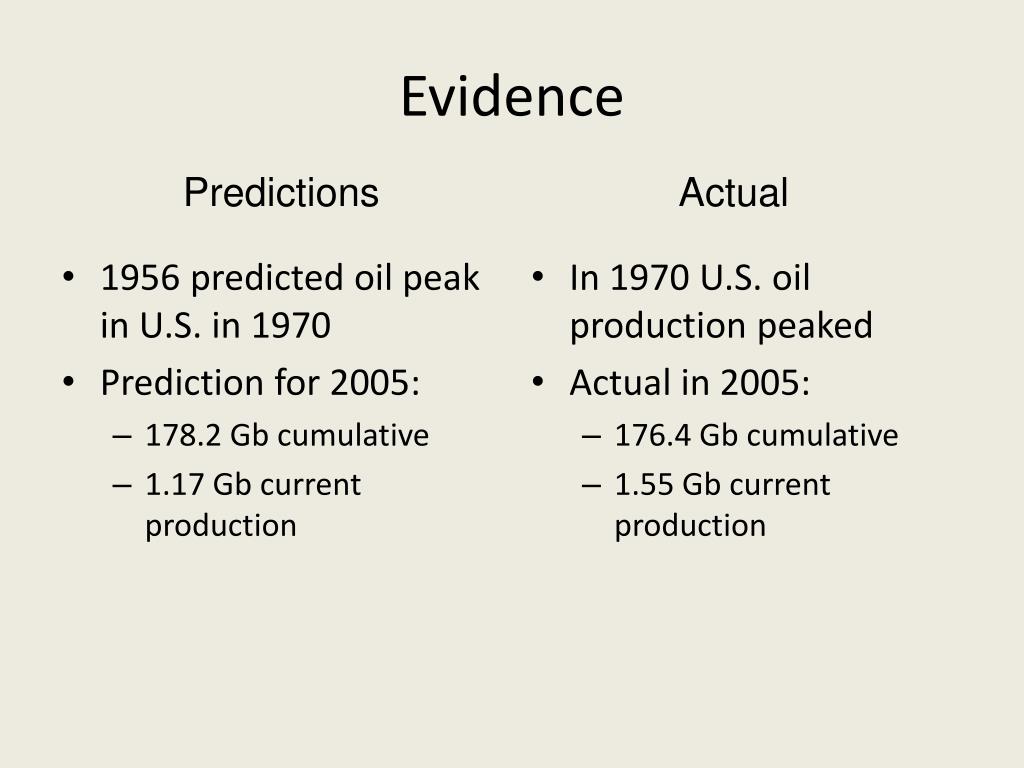 Evidence

Predictions

• 1956 predicted oil peak in U.S. in 1970
• Prediction for 2005:
  – 178.2 Gb cumulative
  – 1.17 Gb current production

Actual

• In 1970 U.S. oil production peaked
• Actual in 2005:
  – 176.4 Gb cumulative
  – 1.55 Gb current production